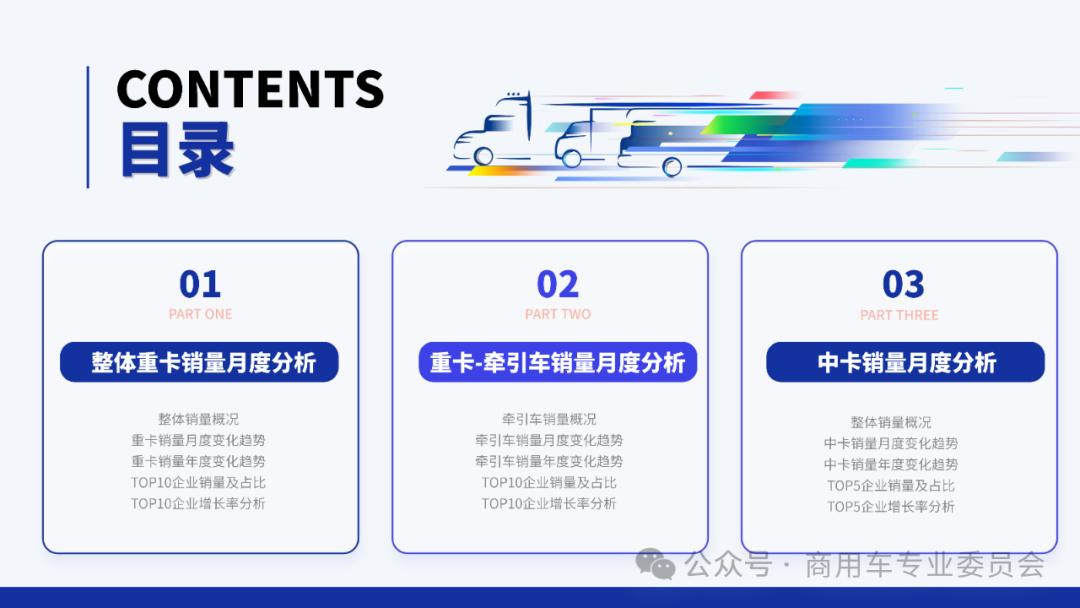 CONTENTS
目录

01
PART ONE
整体重卡销量月度分析
整体销量概况
重卡销量月度变化趋势
重卡销量年度变化趋势
TOP10企业销量及占比
TOP10企业增长率分析

02
PART TWO
重卡-牵引车销量月度分析
牵引车销量概况
牵引车销量月度变化趋势
牵引车销量年度变化趋势
TOP10企业销量及占比
TOP10企业增长率分析

03
PART THREE
中卡销量月度分析
整体销量概况
中卡销量月度变化趋势
中卡销量年度变化趋势
TOP5企业销量及占比
TOP5企业增长率分析

公众号 · 商用车专业委员会